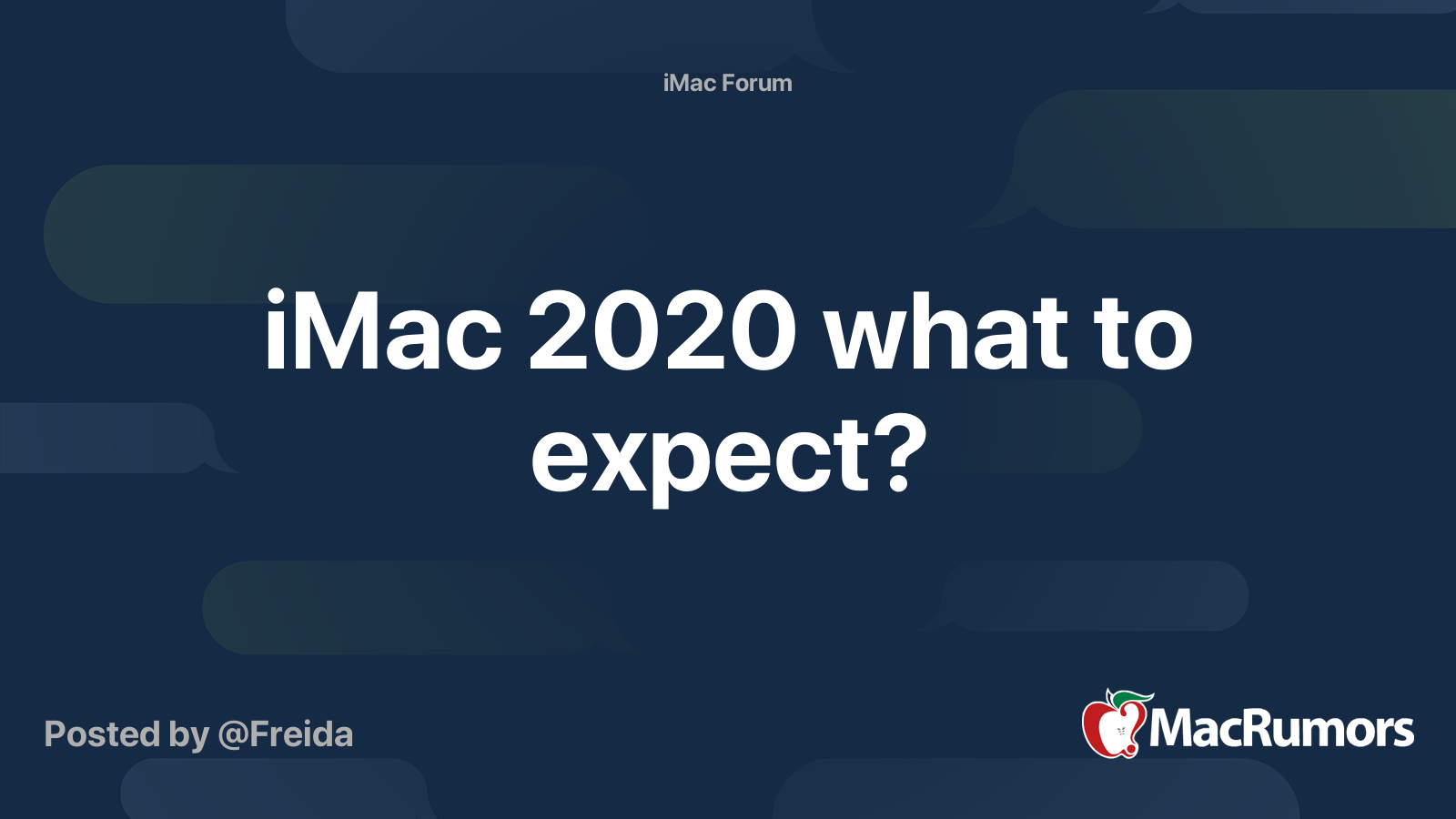 iMac Forum

iMac 2020 what to expect?

Posted by @Freida

MacRumors